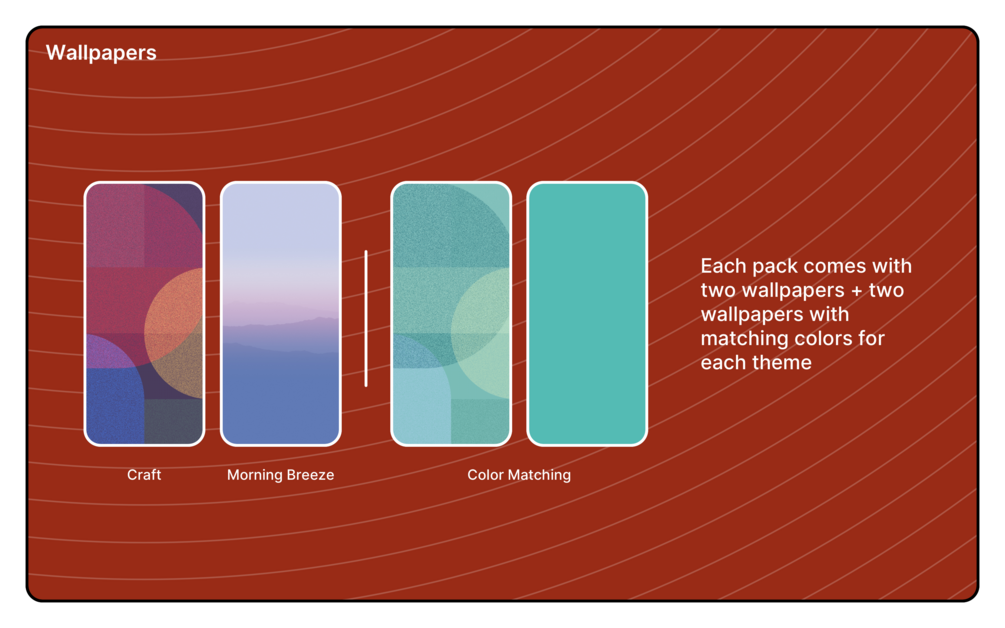 Wallpapers

Craft

Morning Breeze

Color Matching

Each pack comes with two wallpapers + two wallpapers with matching colors for each theme